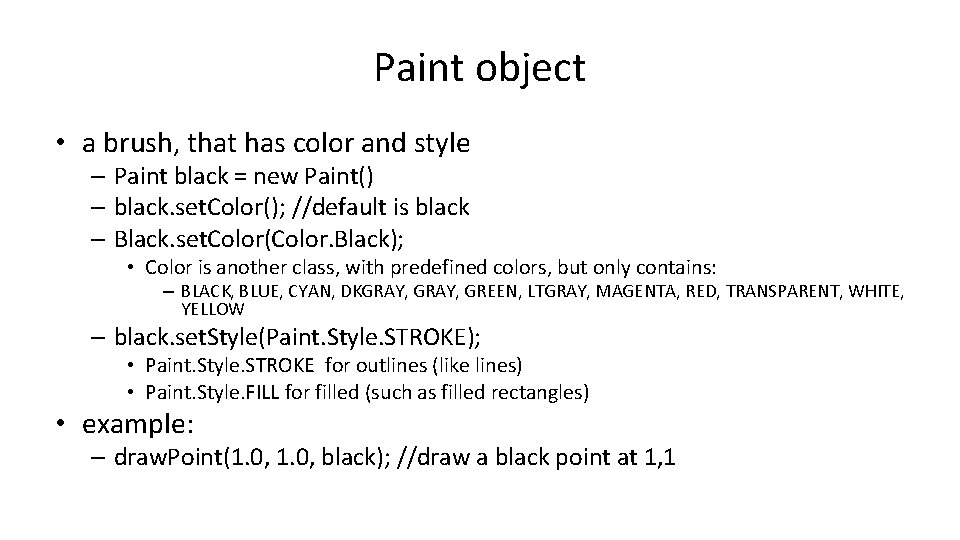 Paint object

• a brush, that has color and style
– Paint black = new Paint()
– black.setColor(); //default is black
– Black.setColor(Color.Black);
• Color is another class, with predefined colors, but only contains:
– BLACK, BLUE, CYAN, DKGRAY, GRAY, GREEN, LTGRAY, MAGENTA, RED, TRANSPARENT, WHITE, YELLOW
– black.setStyle(Paint.Style.STROKE);
• Paint.Style.STROKE for outlines (like lines)
• Paint.Style.FILL for filled (such as filled rectangles)
• example:
– drawPoint(1.0, 1.0, black); //draw a black point at 1,1